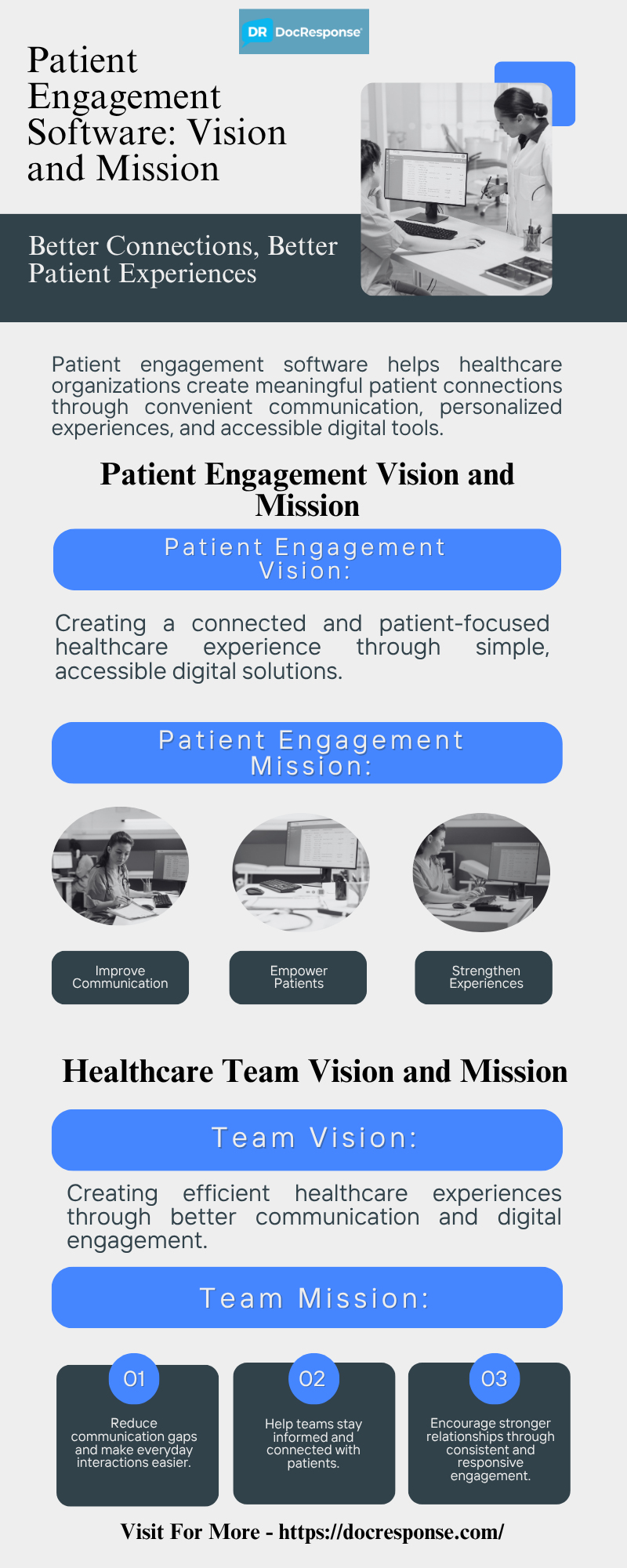 DR DocResponse

Patient Engagement Software: Vision and Mission

Better Connections, Better Patient Experiences

Patient engagement software helps healthcare organizations create meaningful patient connections through convenient communication, personalized experiences, and accessible digital tools.

Patient Engagement Vision and Mission

Patient Engagement Vision:

Creating a connected and patient-focused healthcare experience through simple, accessible digital solutions.

Patient Engagement Mission:

Improve Communication

Empower Patients

Strengthen Experiences

Healthcare Team Vision and Mission

Team Vision:

Creating efficient healthcare experiences through better communication and digital engagement.

Team Mission:

01
Reduce communication gaps and make everyday interactions easier.

02
Help teams stay informed and connected with patients.

03
Encourage stronger relationships through consistent and responsive engagement.

Visit For More - https://docresponse.com/